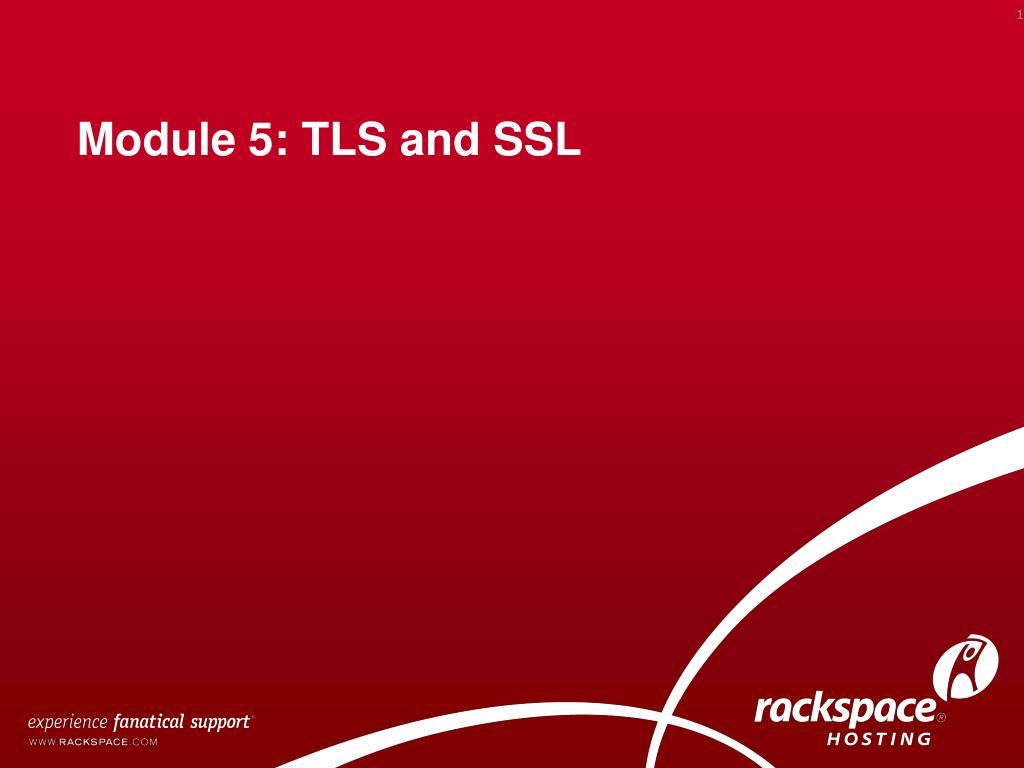 1

Module 5: TLS and SSL

experience fanatical support®
WWW.RACKSPACE.COM

rackspace®
HOSTING